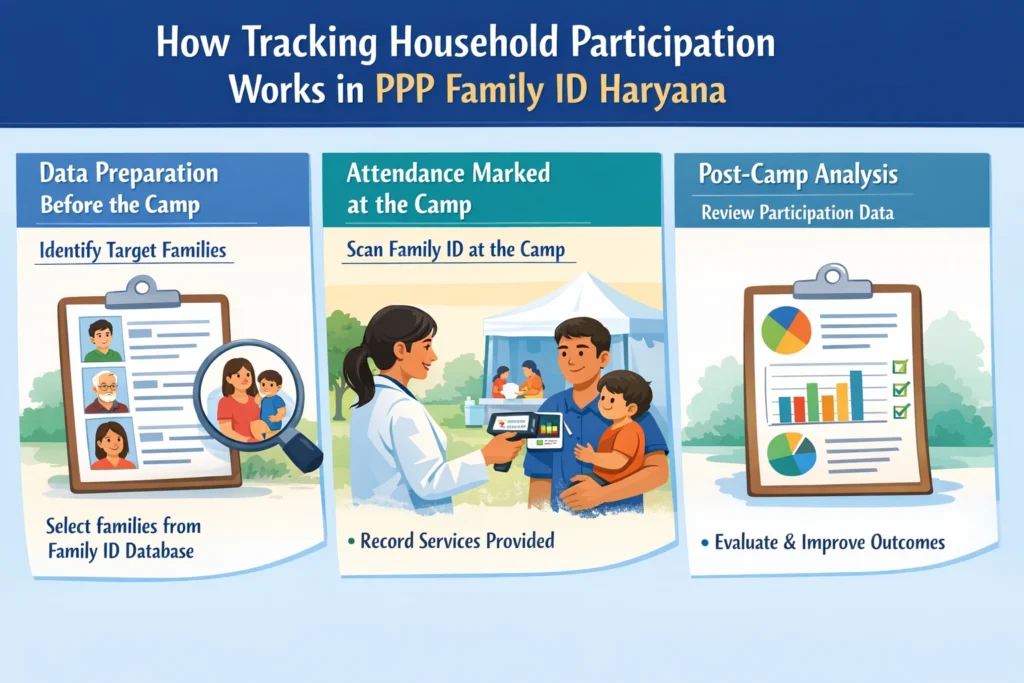 How Tracking Household Participation Works in PPP Family ID Haryana

Data Preparation Before the Camp

Identify Target Families

Select families from Family ID Database

Attendance Marked at the Camp

Scan Family ID at the Camp

• Record Services Provided

Post-Camp Analysis

Review Participation Data

• Evaluate & Improve Outcomes